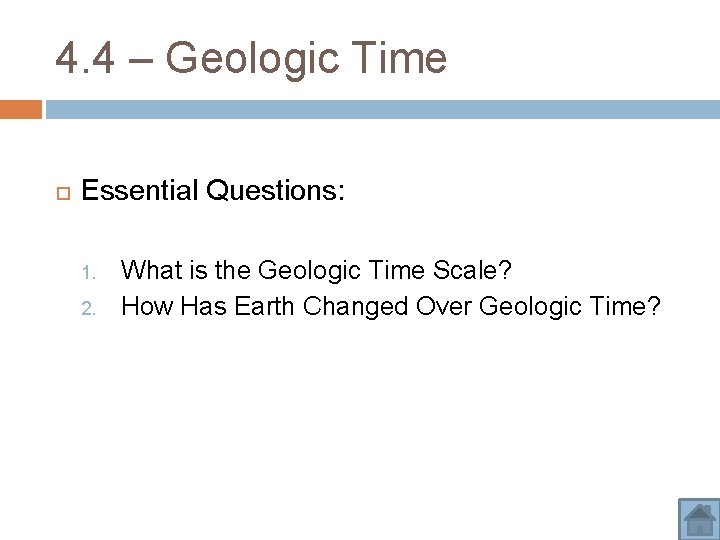 4.4 – Geologic Time

Essential Questions:

1. What is the Geologic Time Scale?
2. How Has Earth Changed Over Geologic Time?